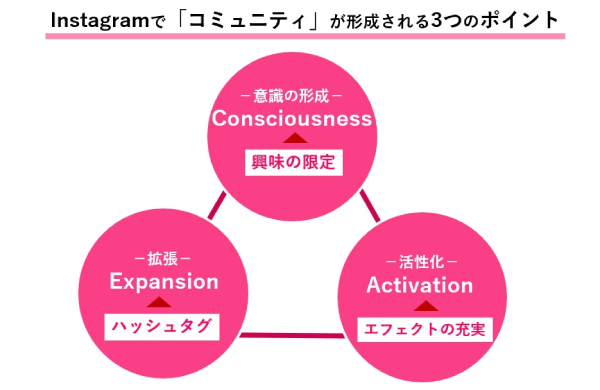 Instagramで「コミュニティ」が形成される3つのポイント

－意識の形成－
Consciousness
興味の限定

－拡張－
Expansion
ハッシュタグ

－活性化－
Activation
エフェクトの充実